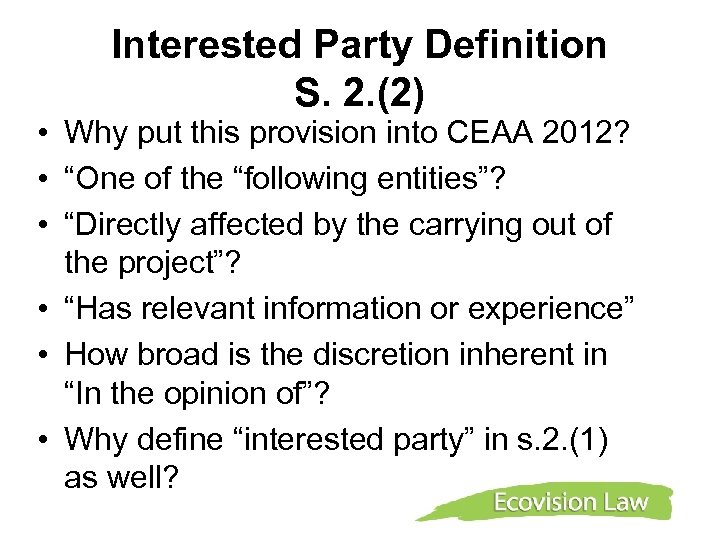 Interested Party Definition
S. 2.(2)

• Why put this provision into CEAA 2012?
• “One of the “following entities”?
• “Directly affected by the carrying out of the project”?
• “Has relevant information or experience”
• How broad is the discretion inherent in “In the opinion of”?
• Why define “interested party” in s.2.(1) as well?

Ecovision Law